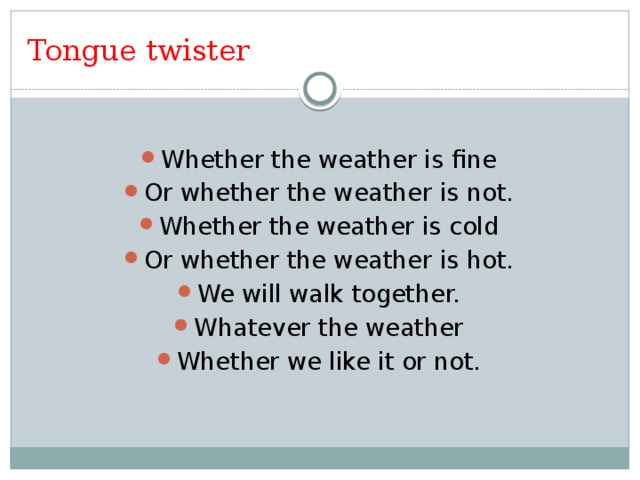 Tongue twister

- Whether the weather is fine
- Or whether the weather is not.
- Whether the weather is cold
- Or whether the weather is hot.
- We will walk together.
- Whatever the weather
- Whether we like it or not.